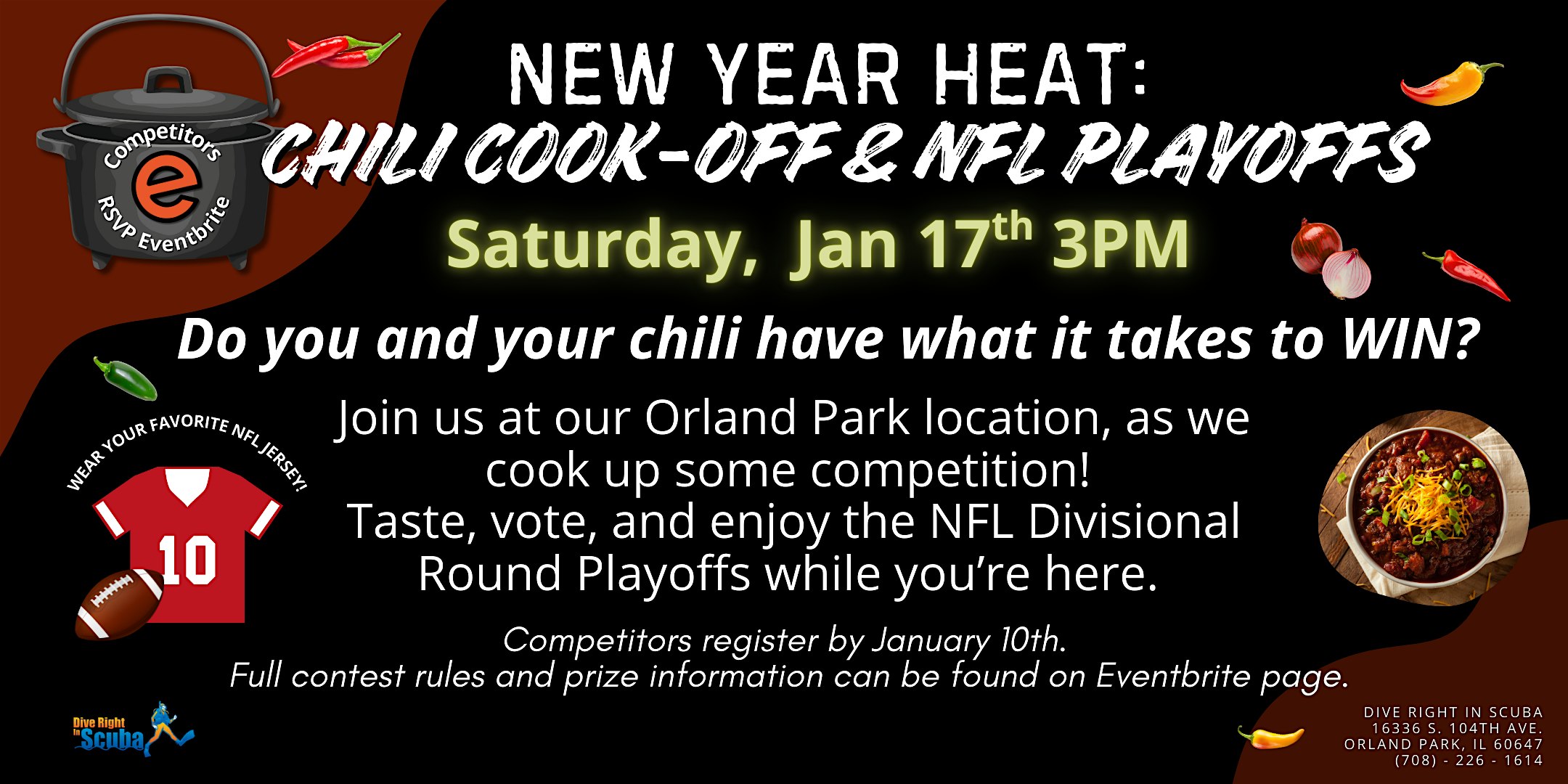 Competitors
e
RSVP Eventbrite

NEW YEAR HEAT:
CHILI COOK-OFF & NFL PLAYOFFS

Saturday, Jan 17$^{th}$ 3PM

Do you and your chili have what it takes to WIN?

WEAR YOUR FAVORITE NFL JERSEY!
10

Join us at our Orland Park location, as we cook up some competition!
Taste, vote, and enjoy the NFL Divisional Round Playoffs while you're here.

Competitors register by January 10th.
Full contest rules and prize information can be found on Eventbrite page.

Dive Right In Scuba

DIVE RIGHT IN SCUBA
16336 S. 104TH AVE.
ORLAND PARK, IL 60647
(708) - 226 - 1614